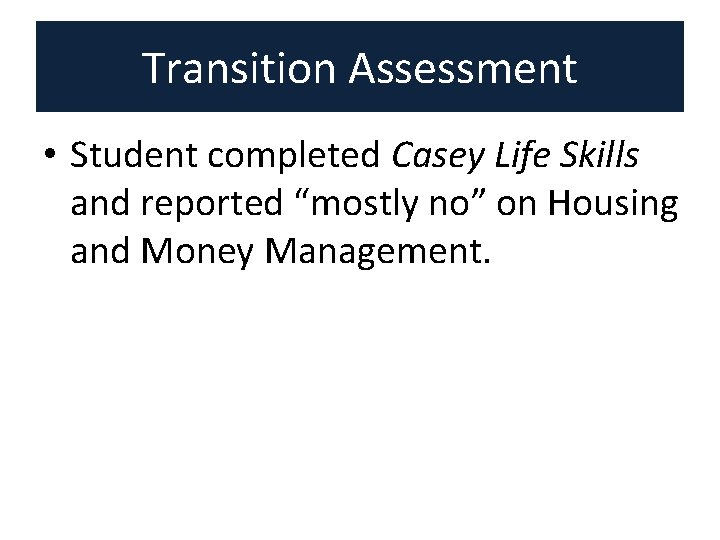 Transition Assessment

• Student completed Casey Life Skills and reported "mostly no" on Housing and Money Management.